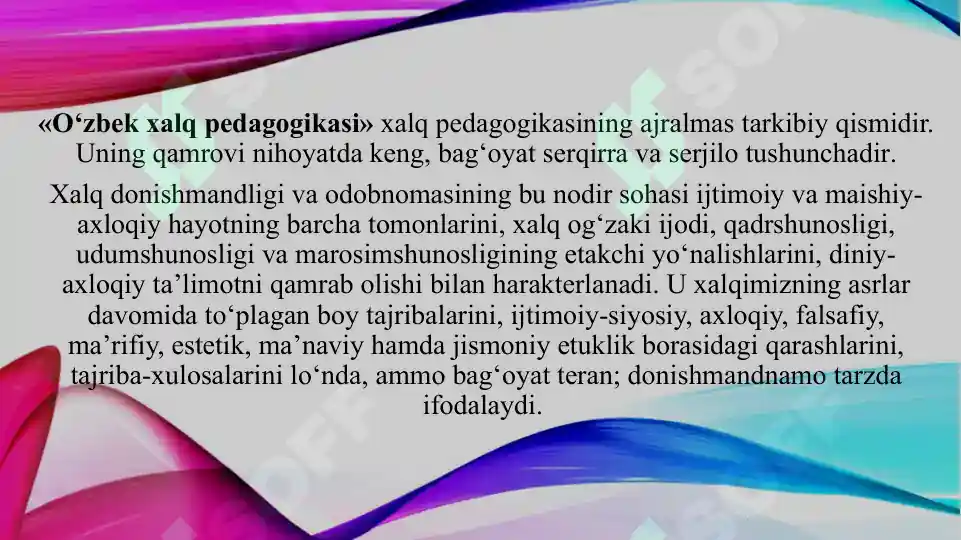 «O‘zbek xalq pedagogikasi» xalq pedagogikasining ajralmas tarkibiy qismidir. Uning qamrovi nihoyatda keng, bag‘oyat serqirra va serjilo tushunchadir.

Xalq donishmandligi va odobnomasining bu nodir sohasi ijtimoiy va maishiy-axloqiy hayotning barcha tomonlarini, xalq og‘zaki ijodi, qadrshunosligi, udumshunosligi va marosimshunosligining etakchi yo‘nalishlarini, diniy-axloqiy ta’limotni qamrab olishi bilan harakterlanadi. U xalqimizning asrlar davomida to‘plagan boy tajribalarini, ijtimoiy-siyosiy, axloqiy, falsafiy, ma’rifiy, estetik, ma’naviy hamda jismoniy etuklik borasidagi qarashlarini, tajriba-xulosalarini lo‘nda, ammo bag‘oyat teran; donishmandnamo tarzda ifodalaydi.